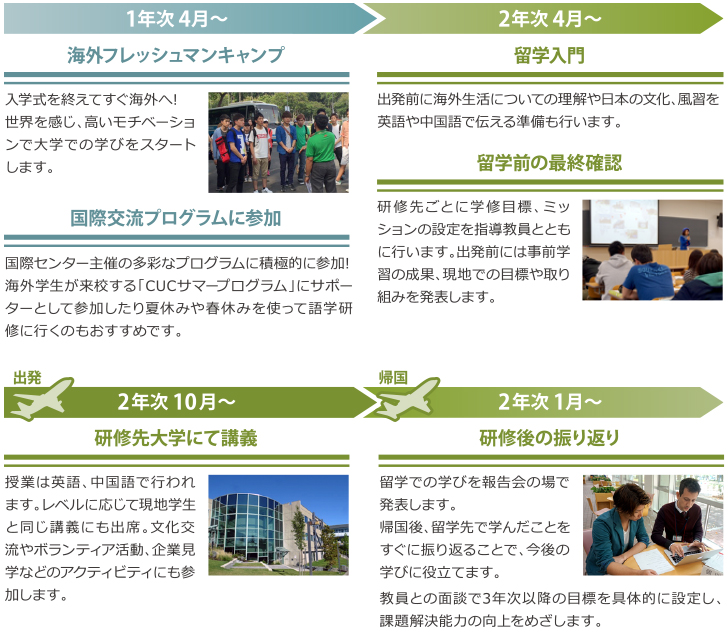 1年次 4月～

海外フレッシュマンキャンプ

入学式を終えてすぐ海外へ!世界を感じ、高いモチベーションで大学での学びをスタートします。

国際交流プログラムに参加

国際センター主催の多彩なプログラムに積極的に参加!海外学生が来校する「CUCサマープログラム」にサポーターとして参加したり夏休みや春休みを使って語学研修に行くのもおすすめです。

2年次 4月～

留学入門

出発前に海外生活についての理解や日本の文化、風習を英語や中国語で伝える準備も行います。

留学前の最終確認

研修先ごとに学修目標、ミッションの設定を指導教員とともに行います。出発前には事前学習の成果、現地での目標や取り組みを発表します。

出発

2年次 10月～

研修先大学にて講義

授業は英語、中国語で行われます。レベルに応じて現地学生と同じ講義にも出席。文化交流やボランティア活動、企業見学などのアクティビティにも参加します。

帰国

2年次 1月～

研修後の振り返り

留学での学びを報告会の場で発表します。
帰国後、留学先で学んだことをすぐに振り返ることで、今後の学びに役立てます。

教員との面談で3年次以降の目標を具体的に設定し、課題解決能力の向上をめざします。